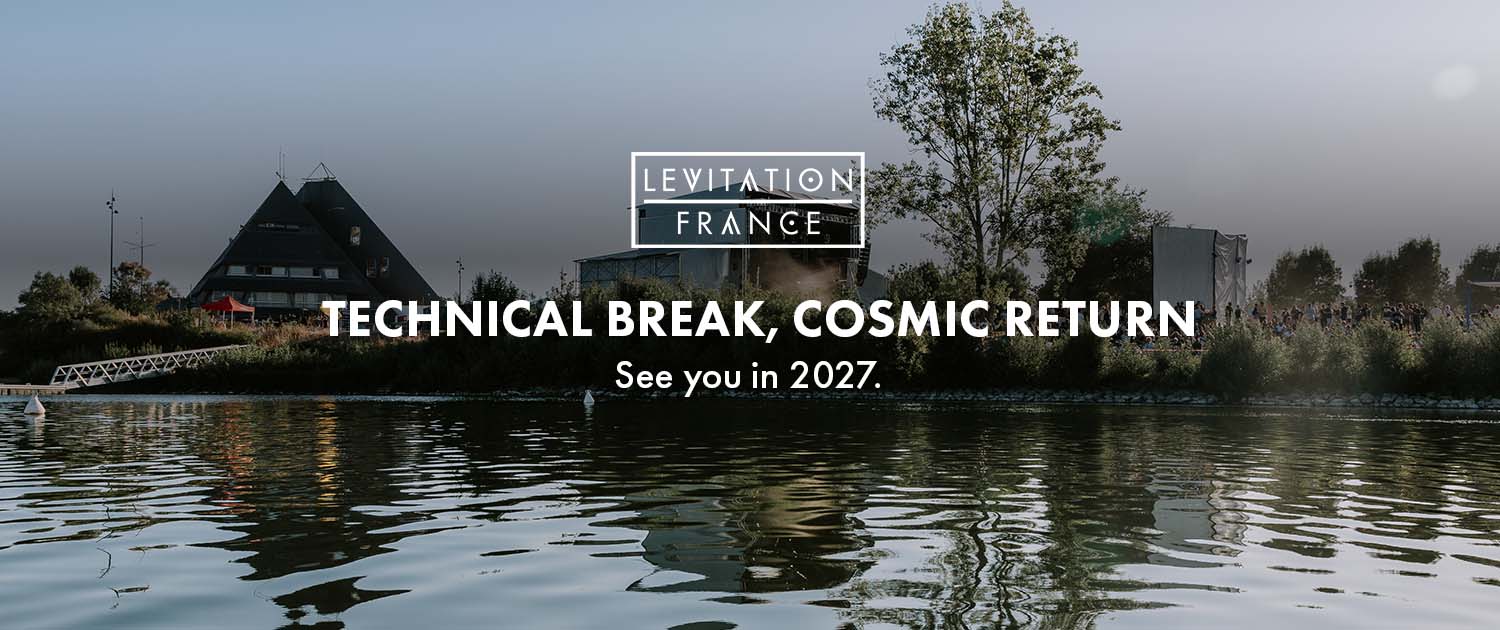 LEVITATION
FRANCE

TECHNICAL BREAK, COSMIC RETURN
See you in 2027.